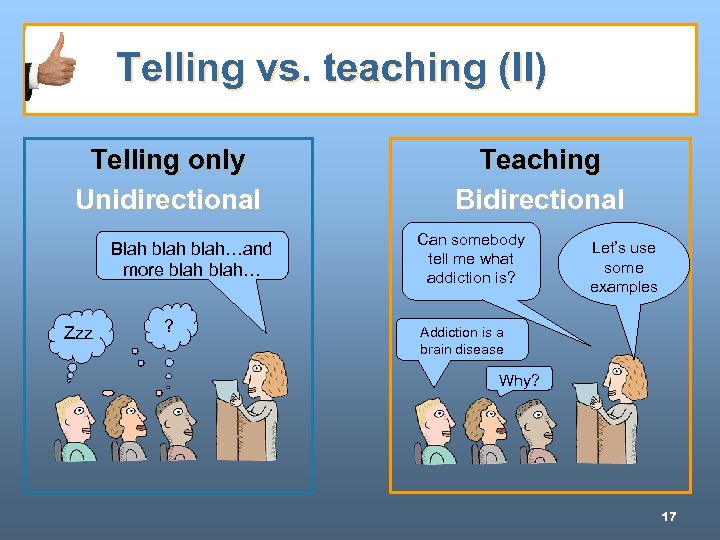 Telling vs. teaching (II)

Telling only
Unidirectional

Blah blah blah…and more blah blah…

Zzz

?

Teaching
Bidirectional

Can somebody tell me what addiction is?

Let's use some examples

Addiction is a brain disease

Why?

17